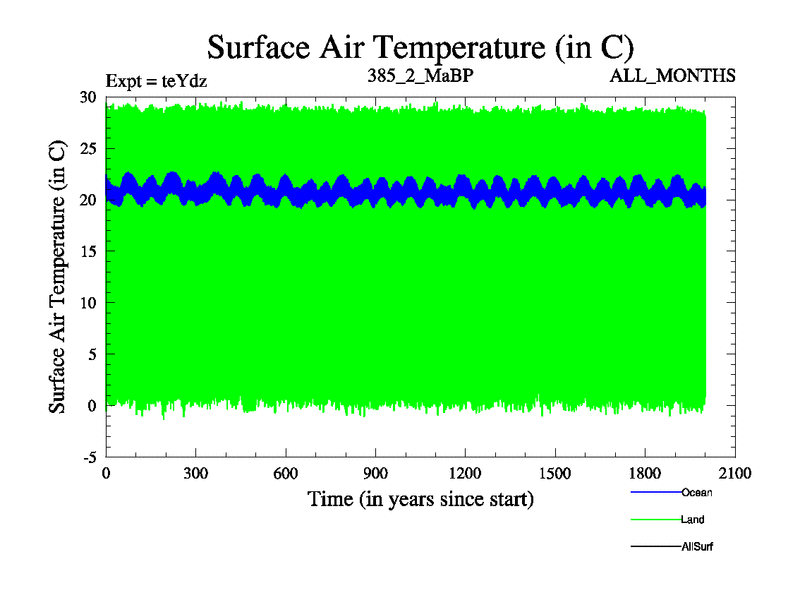 Surface Air Temperature (in C)

Expt = teYdz

385_2_MaBP

ALL_MONTHS

Surface Air Temperature (in C)

30
25
20
15
10
5
0
-5

0 300 600 900 1200 1500 1800 2100

Time (in years since start)

Ocean
Land
AllSurf